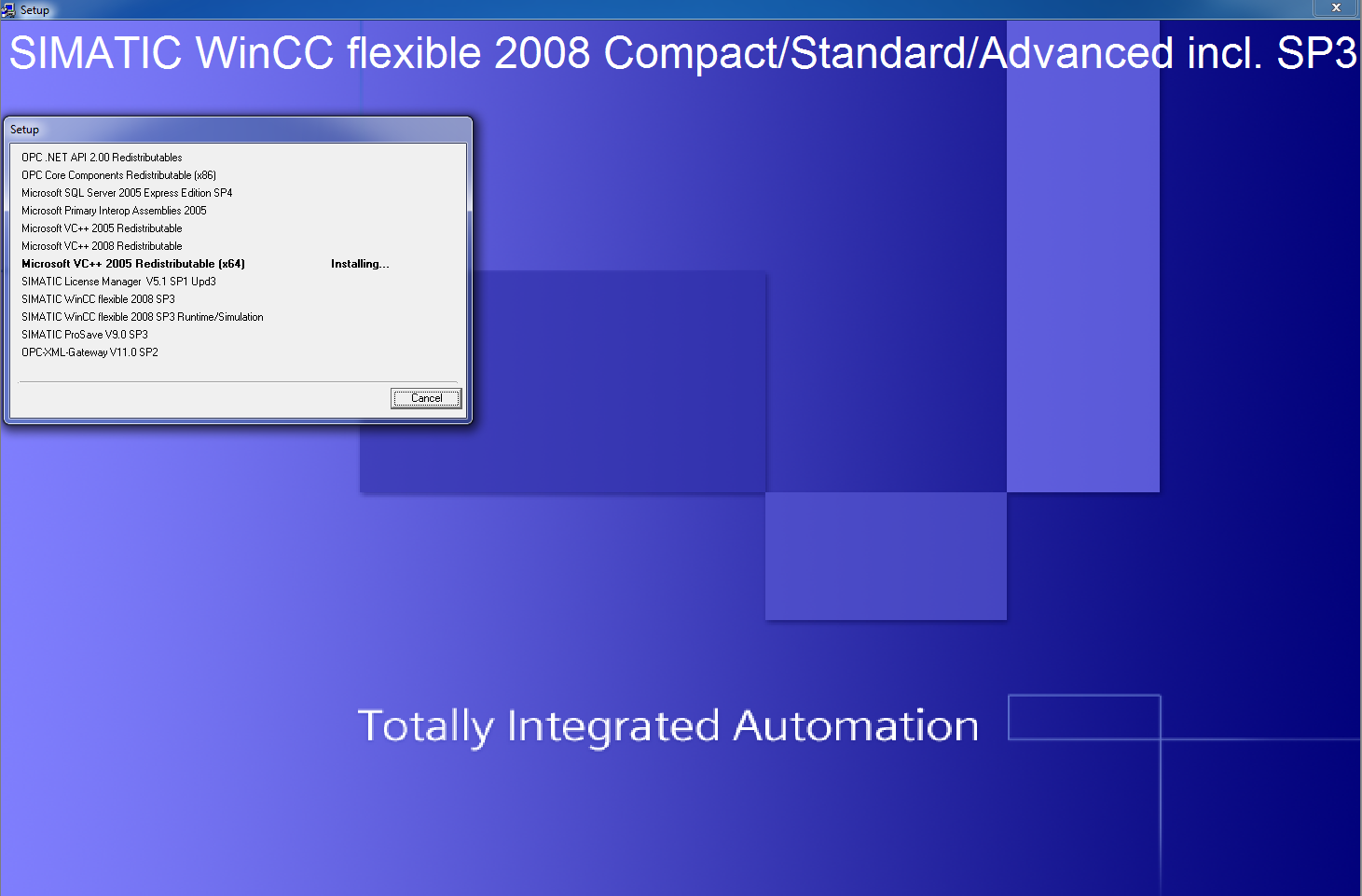 Setup

SIMATIC WinCC flexible 2008 Compact/Standard/Advanced incl. SP3

Setup

OPC .NET API 2.00 Redistributables
OPC Core Components Redistributable (x86)
Microsoft SQL Server 2005 Express Edition SP4
Microsoft Primary Interop Assemblies 2005
Microsoft VC++ 2005 Redistributable
Microsoft VC++ 2008 Redistributable
Microsoft VC++ 2005 Redistributable (x64) Installing...
SIMATIC License Manager V5.1 SP1 Upd3
SIMATIC WinCC flexible 2008 SP3
SIMATIC WinCC flexible 2008 SP3 Runtime/Simulation
SIMATIC ProSave V9.0 SP3
OPC-XML-Gateway V11.0 SP2

Cancel

Totally Integrated Automation